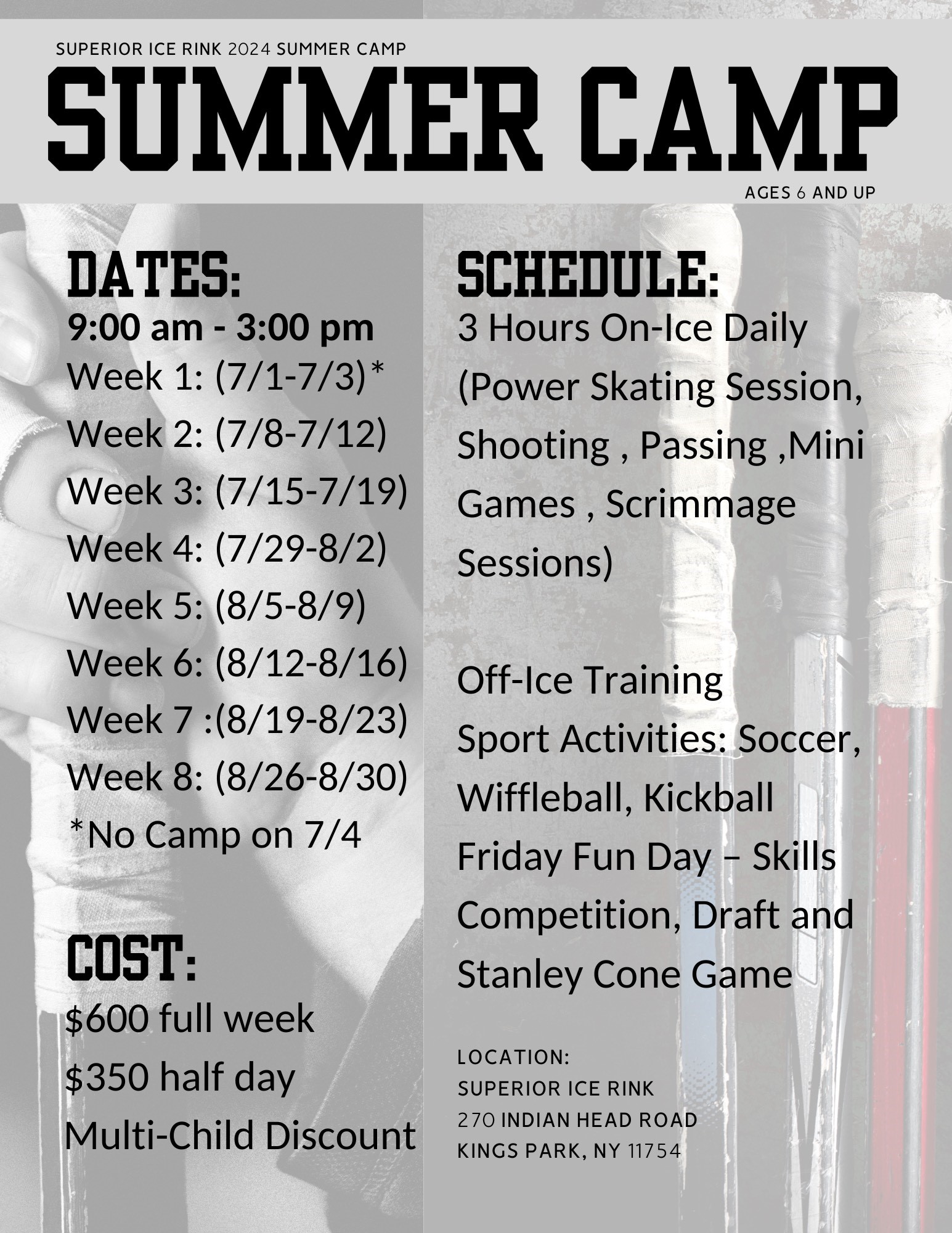 SUPERIOR ICE RINK 2024 SUMMER CAMP

SUMMER CAMP

AGES 6 AND UP

DATES:
9:00 am - 3:00 pm
Week 1: (7/1-7/3)*
Week 2: (7/8-7/12)
Week 3: (7/15-7/19)
Week 4: (7/29-8/2)
Week 5: (8/5-8/9)
Week 6: (8/12-8/16)
Week 7 :(8/19-8/23)
Week 8: (8/26-8/30)
*No Camp on 7/4

COST:
$600 full week
$350 half day
Multi-Child Discount

SCHEDULE:
3 Hours On-Ice Daily (Power Skating Session, Shooting , Passing ,Mini Games , Scrimmage Sessions)

Off-Ice Training
Sport Activities: Soccer, Wiffleball, Kickball
Friday Fun Day – Skills Competition, Draft and Stanley Cone Game

LOCATION:
SUPERIOR ICE RINK
270 INDIAN HEAD ROAD
KINGS PARK, NY 11754